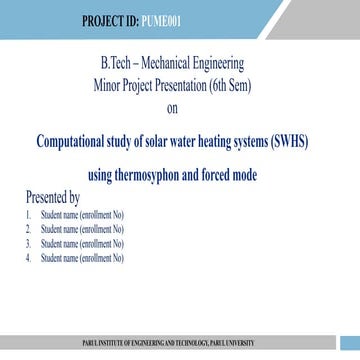 PROJECT ID: PUME001

B.Tech – Mechanical Engineering
Minor Project Presentation (6th Sem)
on

Computational study of solar water heating systems (SWHS)

using thermosyphon and forced mode

Presented by
1. Student name (enrollment No)
2. Student name (enrollment No)
3. Student name (enrollment No)
4. Student name (enrollment No)

PARUL INSTITUTE OF ENGINEERING AND TECHNOLOGY, PARUL UNIVERSITY